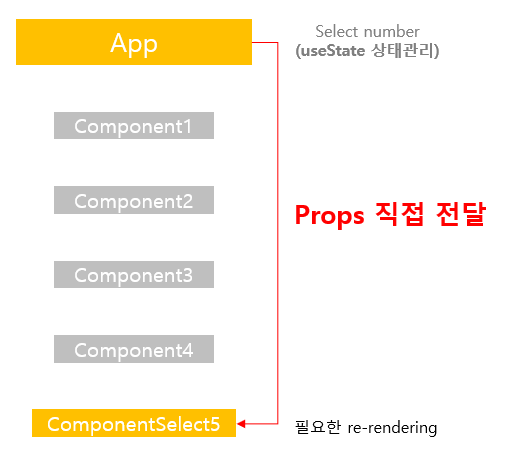 App

Select number
(useState 상태관리)

Component1

Component2

Props 직접 전달

Component3

Component4

ComponentSelect5

필요한 re-rendering